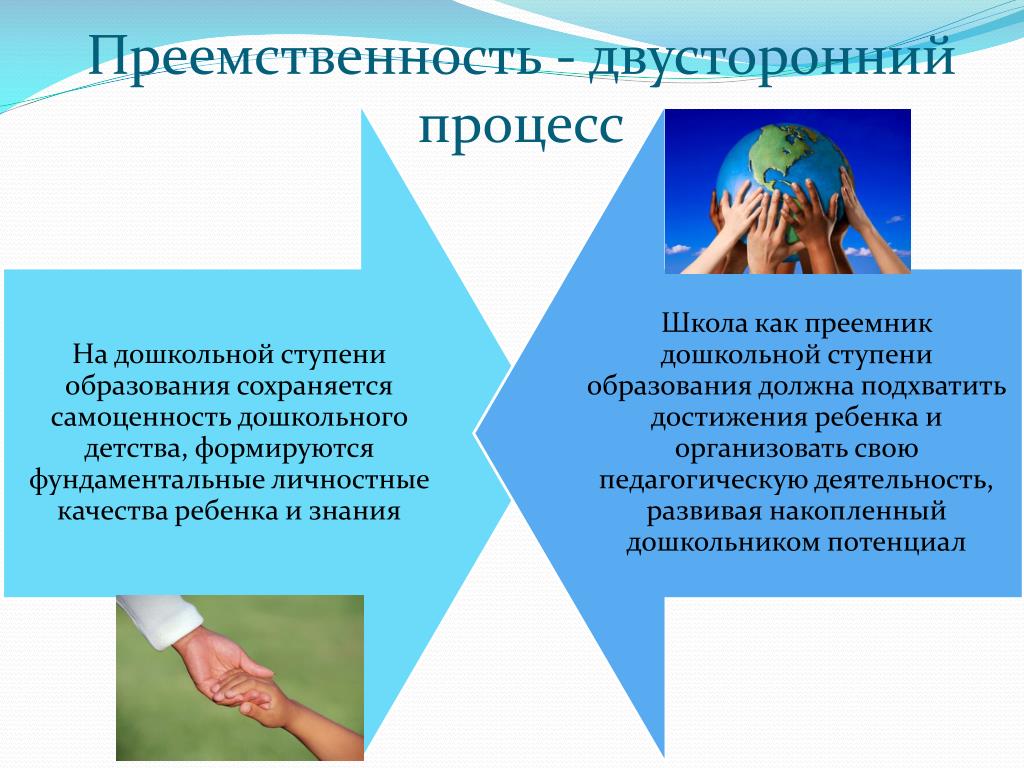 Преемственность - двусторонний процесс

На дошкольной ступени образования сохраняется самоценность дошкольного детства, формируются фундаментальные личностные качества ребенка и знания

Школа как преемник дошкольной ступени образования должна подхватить достижения ребенка и организовать свою педагогическую деятельность, развивая накопленный дошкольником потенциал